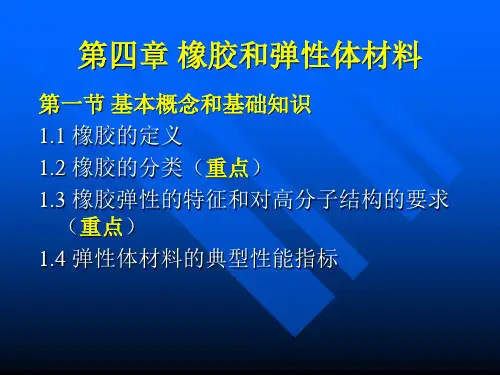 第四章 橡胶和弹性体材料

第一节 基本概念和基础知识

1.1 橡胶的定义

1.2 橡胶的分类（重点）

1.3 橡胶弹性的特征和对高分子结构的要求（重点）

1.4 弹性体材料的典型性能指标